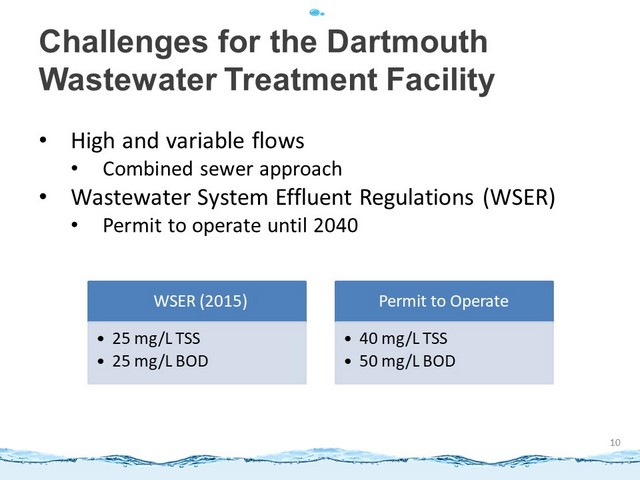 Challenges for the Dartmouth Wastewater Treatment Facility

• High and variable flows
  • Combined sewer approach
• Wastewater System Effluent Regulations (WSER)
  • Permit to operate until 2040

WSER (2015)
• 25 mg/L TSS
• 25 mg/L BOD

Permit to Operate
• 40 mg/L TSS
• 50 mg/L BOD

10